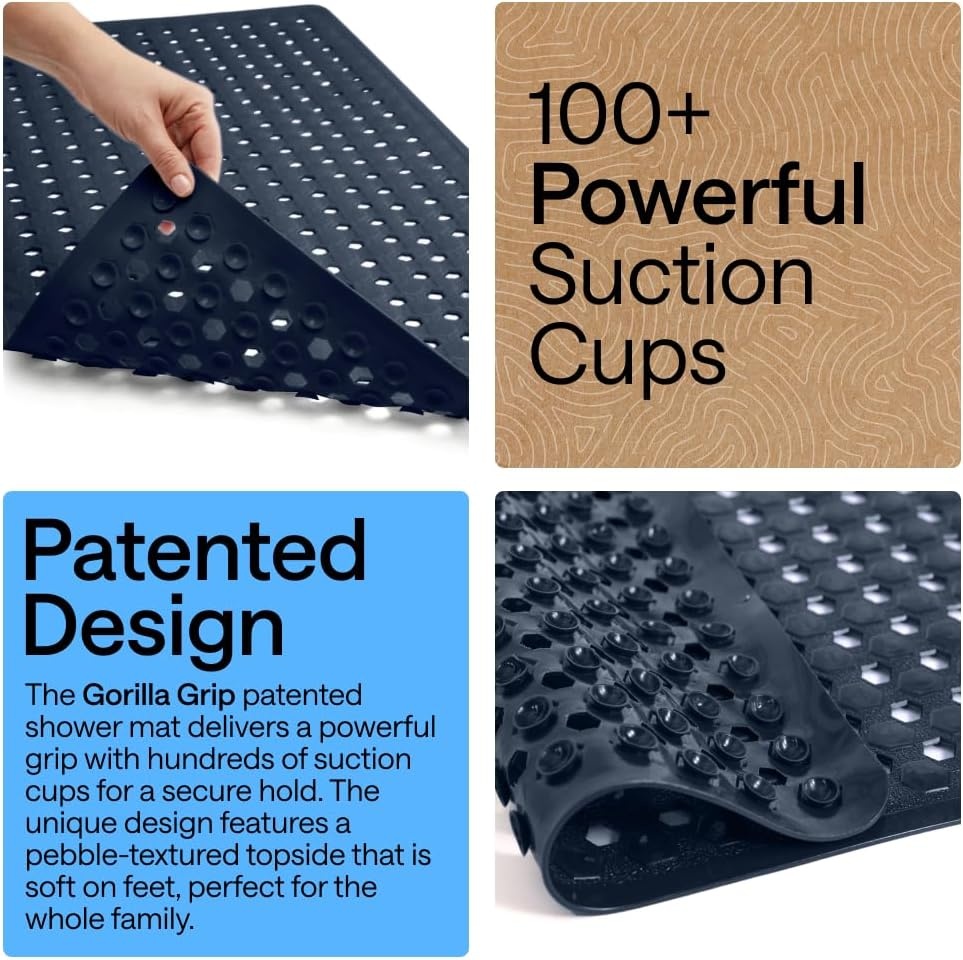 100+
Powerful
Suction
Cups

Patented
Design

The Gorilla Grip patented shower mat delivers a powerful grip with hundreds of suction cups for a secure hold. The unique design features a pebble-textured topside that is soft on feet, perfect for the whole family.